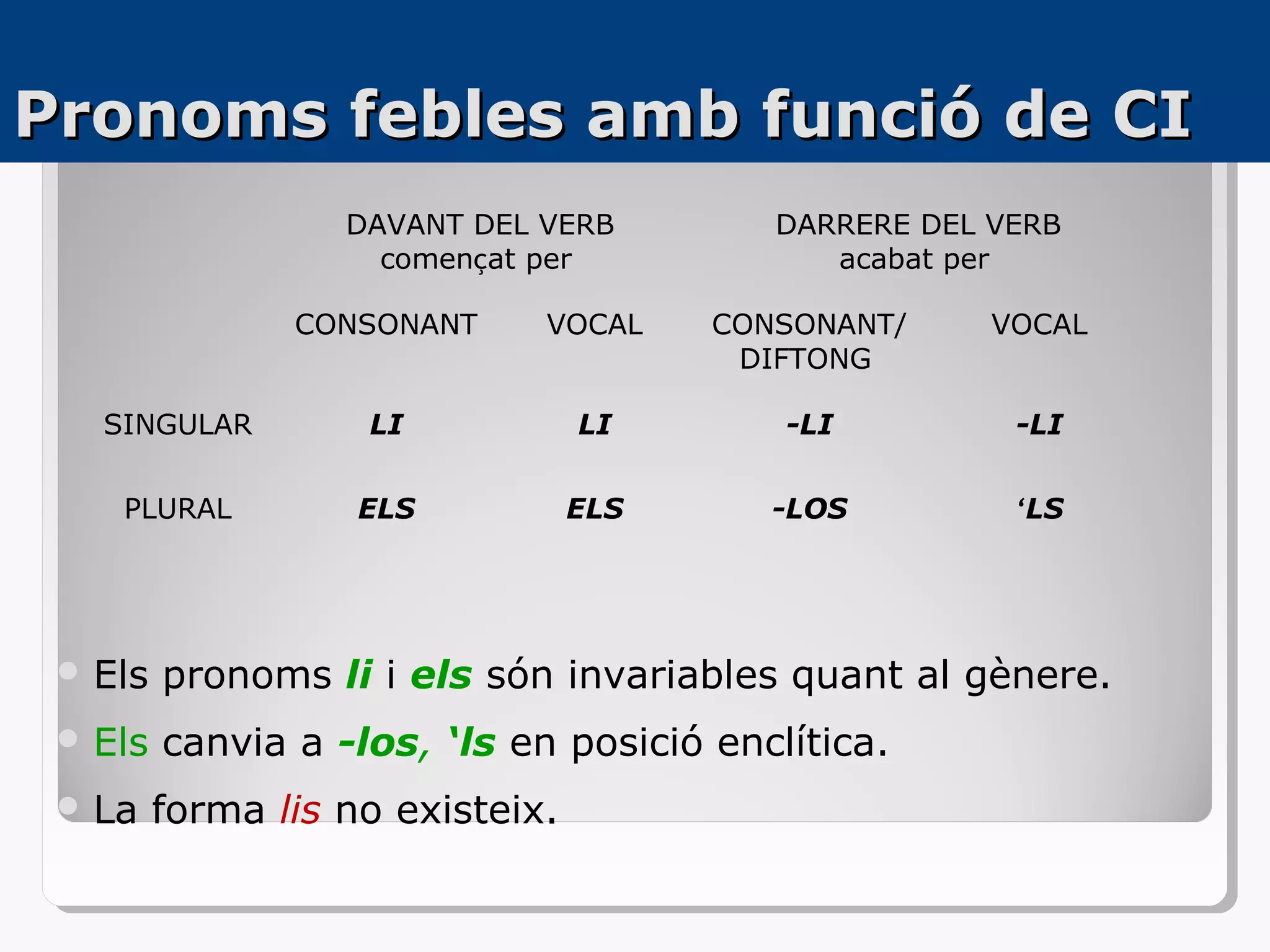 Pronoms febles amb funció de CI

| | DAVANT DEL VERB començat per | | DARRERE DEL VERB acabat per | |
|---|---|---|---|---|
| | CONSONANT | VOCAL | CONSONANT/ DIFTONG | VOCAL |
| SINGULAR | LI | LI | -LI | -LI |
| PLURAL | ELS | ELS | -LOS | ‘LS |

Els pronoms li i els són invariables quant al gènere.

Els canvia a -los, ‘ls en posició enclítica.

La forma lis no existeix.